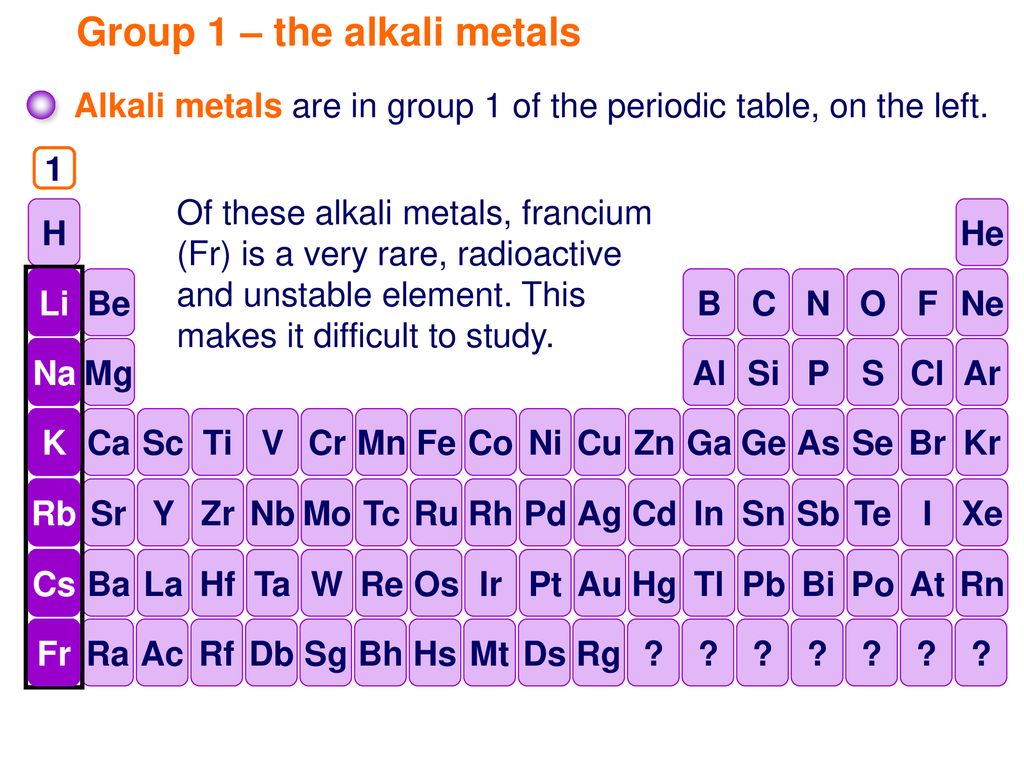 Group 1 – the alkali metals

Alkali metals are in group 1 of the periodic table, on the left.

1

Of these alkali metals, francium (Fr) is a very rare, radioactive and unstable element. This makes it difficult to study.

H He

Li Be B C N O F Ne

Na Mg Al Si P S Cl Ar

K Ca Sc Ti V Cr Mn Fe Co Ni Cu Zn Ga Ge As Se Br Kr

Rb Sr Y Zr Nb Mo Tc Ru Rh Pd Ag Cd In Sn Sb Te I Xe

Cs Ba La Hf Ta W Re Os Ir Pt Au Hg Tl Pb Bi Po At Rn

Fr Ra Ac Rf Db Sg Bh Hs Mt Ds Rg ? ? ? ? ? ? ?